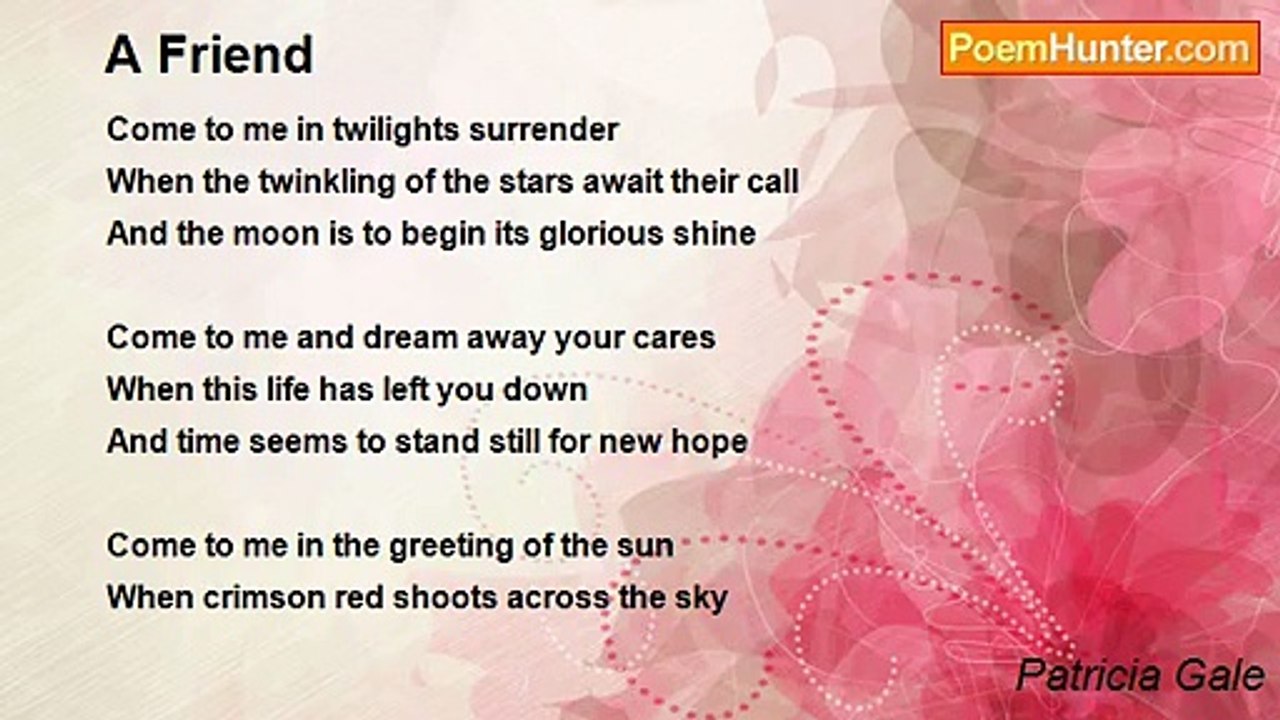 A Friend

PoemHunter.com

Come to me in twilights surrender
When the twinkling of the stars await their call
And the moon is to begin its glorious shine

Come to me and dream away your cares
When this life has left you down
And time seems to stand still for new hope

Come to me in the greeting of the sun
When crimson red shoots across the sky

Patricia Gale